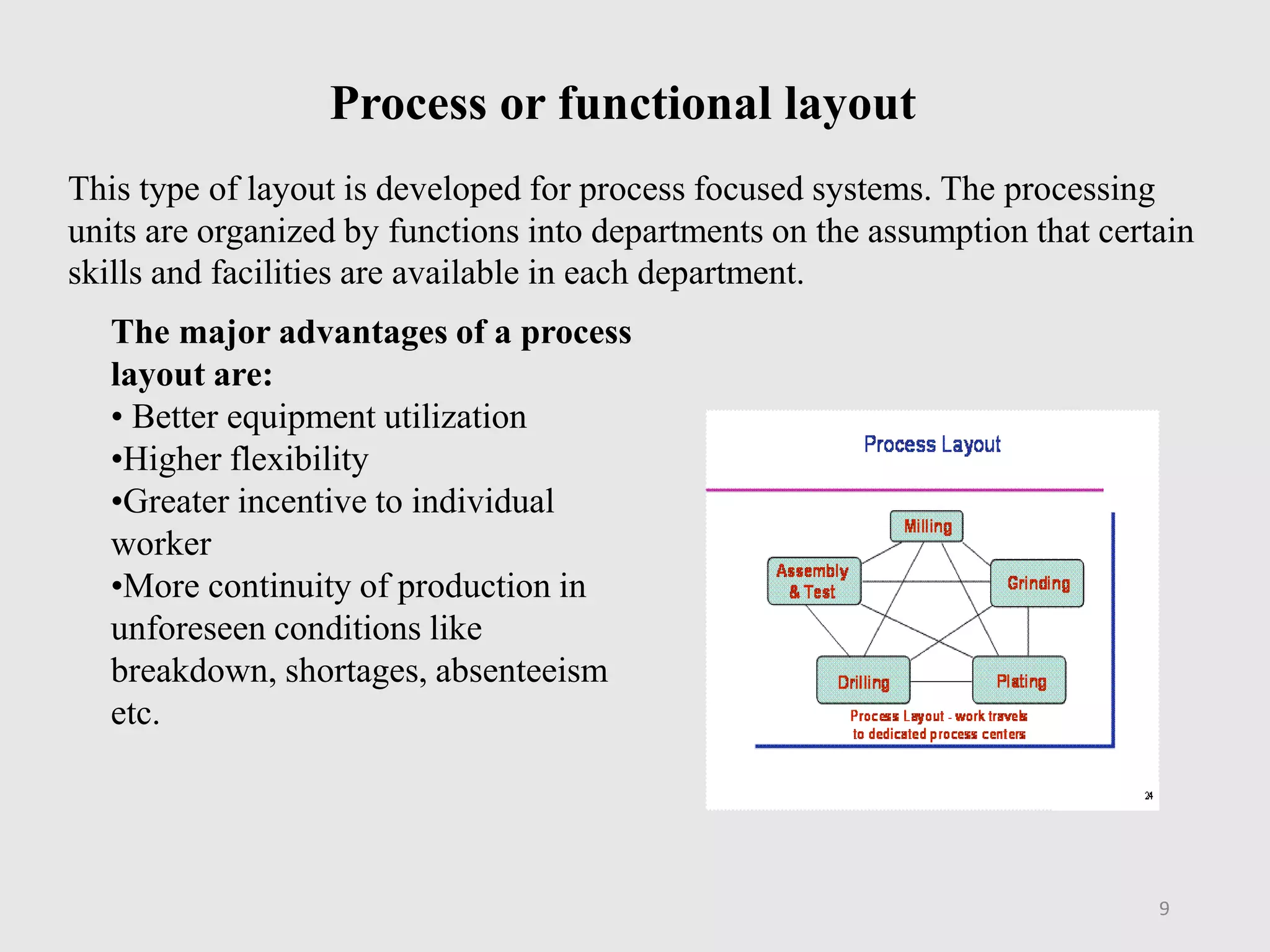 Process or functional layout

This type of layout is developed for process focused systems. The processing units are organized by functions into departments on the assumption that certain skills and facilities are available in each department.

The major advantages of a process layout are:
• Better equipment utilization
•Higher flexibility
•Greater incentive to individual worker
•More continuity of production in unforeseen conditions like breakdown, shortages, absenteeism etc.

Process Layout

Milling
Assembly & Test
Grinding
Drilling
Plating

Process Layout - work travels to dedicated process centers

24

9